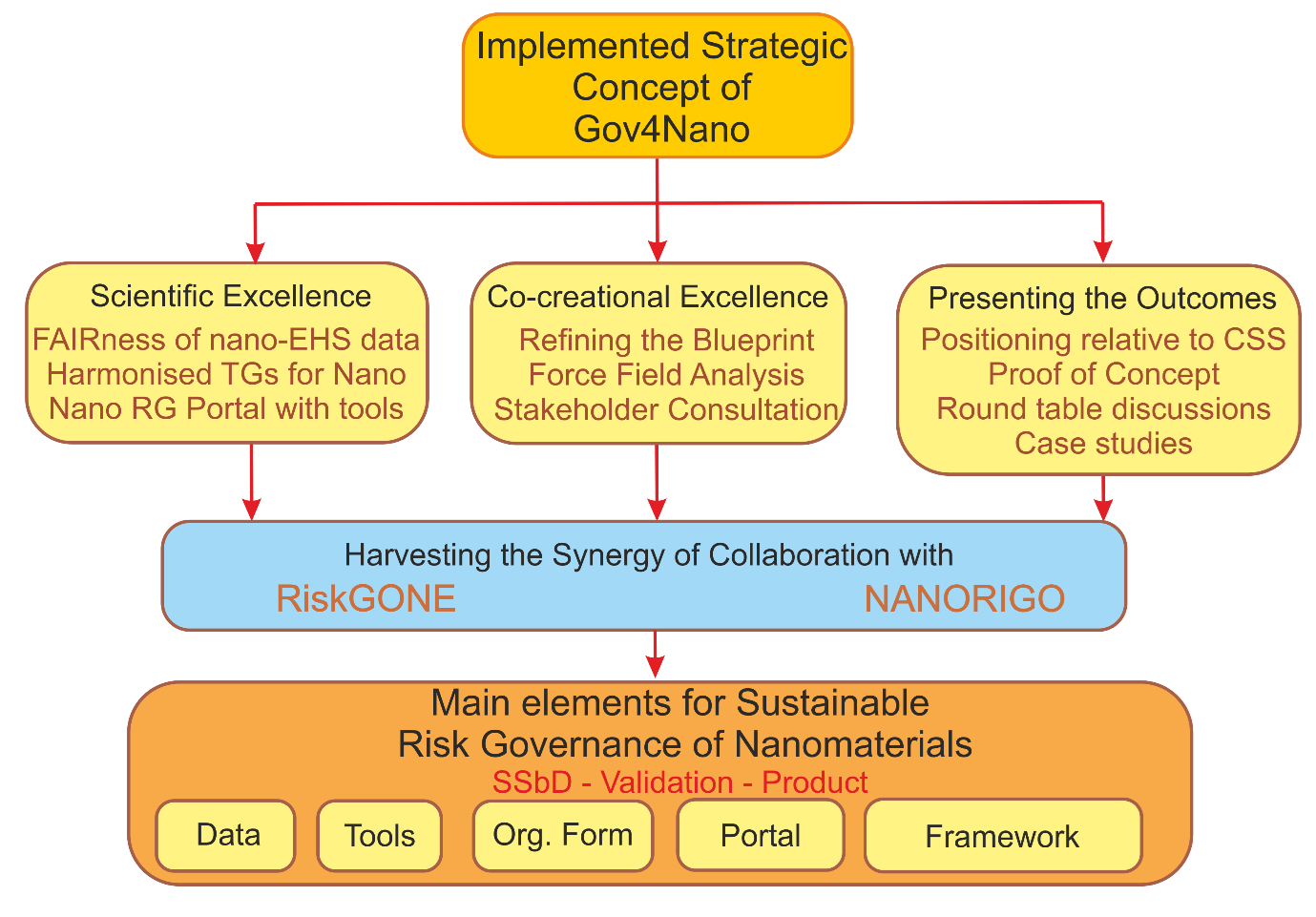 Implemented Strategic Concept of Gov4Nano

Scientific Excellence
FAIRness of nano-EHS data
Harmonised TGs for Nano
Nano RG Portal with tools

Co-creational Excellence
Refining the Blueprint
Force Field Analysis
Stakeholder Consultation

Presenting the Outcomes
Positioning relative to CSS
Proof of Concept
Round table discussions
Case studies

Harvesting the Synergy of Collaboration with
RiskGONE
NANORIGO

Main elements for Sustainable Risk Governance of Nanomaterials
SSbD - Validation - Product

Data
Tools
Org. Form
Portal
Framework